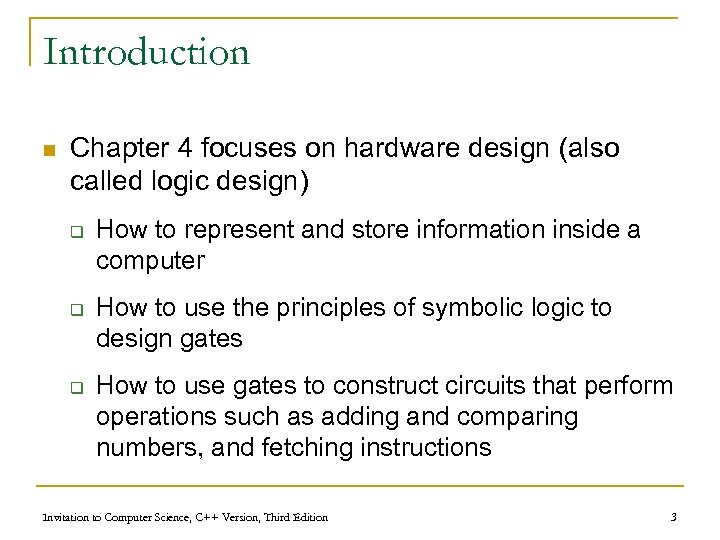 Introduction

Chapter 4 focuses on hardware design (also called logic design)

How to represent and store information inside a computer

How to use the principles of symbolic logic to design gates

How to use gates to construct circuits that perform operations such as adding and comparing numbers, and fetching instructions

Invitation to Computer Science, C++ Version, Third Edition

3